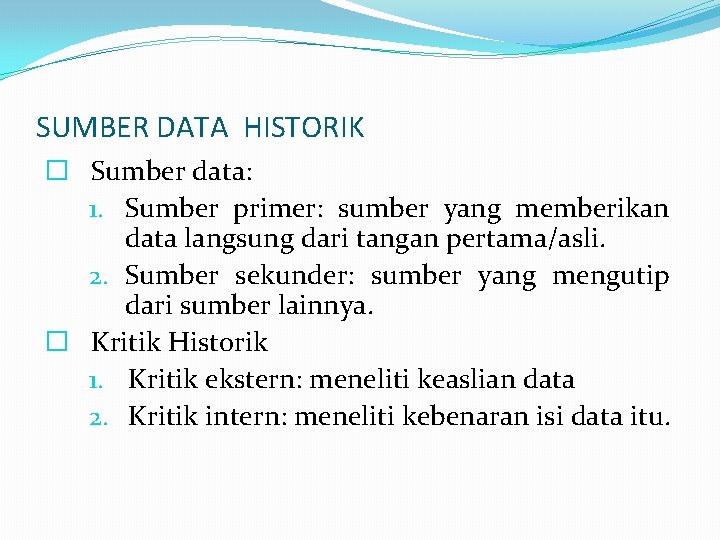 SUMBER DATA HISTORIK

☐ Sumber data:

1. Sumber primer: sumber yang memberikan data langsung dari tangan pertama/asli.
2. Sumber sekunder: sumber yang mengutip dari sumber lainnya.

☐ Kritik Historik

1. Kritik ekstern: meneliti keaslian data
2. Kritik intern: meneliti kebenaran isi data itu.